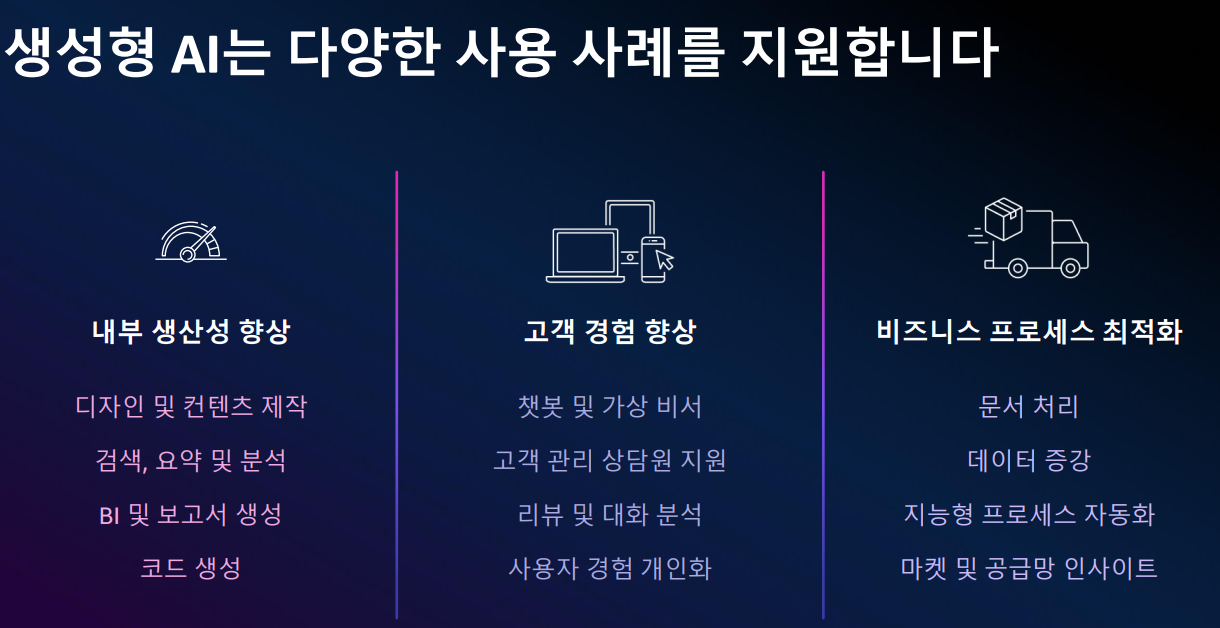 생성형 AI는 다양한 사용 사례를 지원합니다

내부 생산성 향상

디자인 및 컨텐츠 제작

검색, 요약 및 분석

BI 및 보고서 생성

코드 생성

고객 경험 향상

챗봇 및 가상 비서

고객 관리 상담원 지원

리뷰 및 대화 분석

사용자 경험 개인화

비즈니스 프로세스 최적화

문서 처리

데이터 증강

지능형 프로세스 자동화

마켓 및 공급망 인사이트